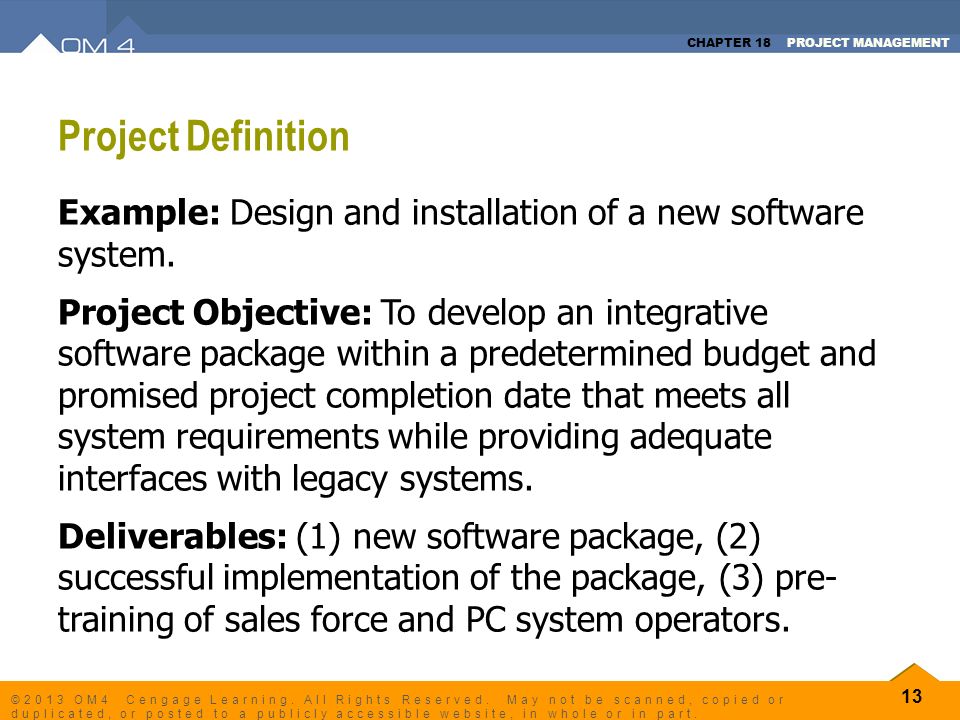 OM 4

CHAPTER 18 PROJECT MANAGEMENT

Project Definition

Example: Design and installation of a new software system.

Project Objective: To develop an integrative software package within a predetermined budget and promised project completion date that meets all system requirements while providing adequate interfaces with legacy systems.

Deliverables: (1) new software package, (2) successful implementation of the package, (3) pre-training of sales force and PC system operators.

© 2013 OM4 Cengage Learning. All Rights Reserved. May not be scanned, copied or duplicated, or posted to a publicly accessible website, in whole or in part.

13